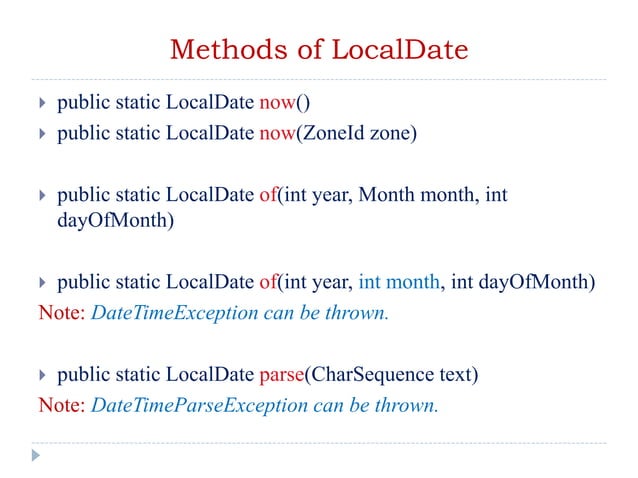 Methods of LocalDate

public static LocalDate now()

public static LocalDate now(ZoneId zone)

public static LocalDate of(int year, Month month, int dayOfMonth)

public static LocalDate of(int year, int month, int dayOfMonth)

Note: DateTimeException can be thrown.

public static LocalDate parse(CharSequence text)

Note: DateTimeParseException can be thrown.